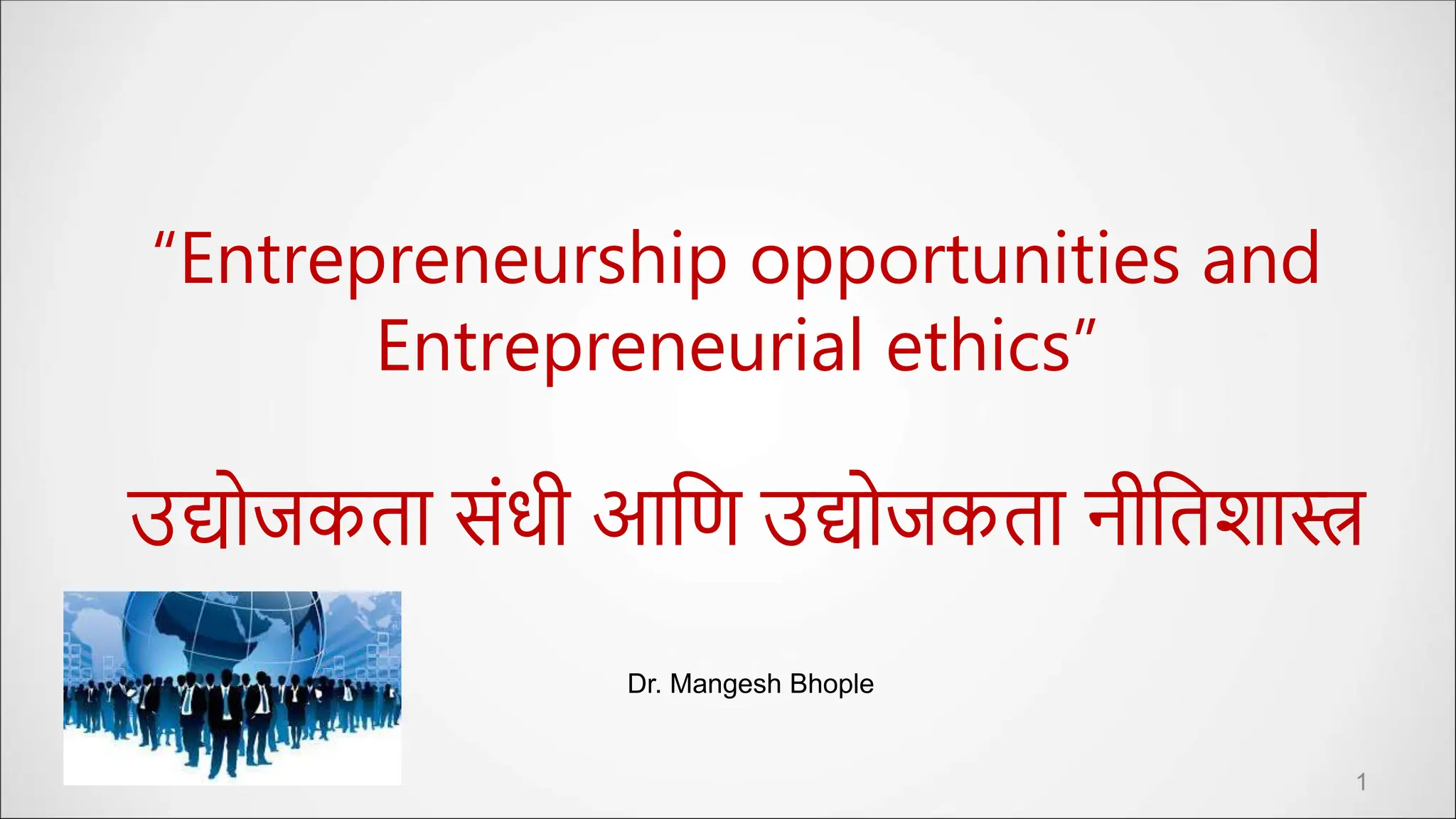 “Entrepreneurship opportunities and Entrepreneurial ethics”

उद्योजकता संधी आणि उद्योजकता नीतिशास्त्र

Dr. Mangesh Bhople

1